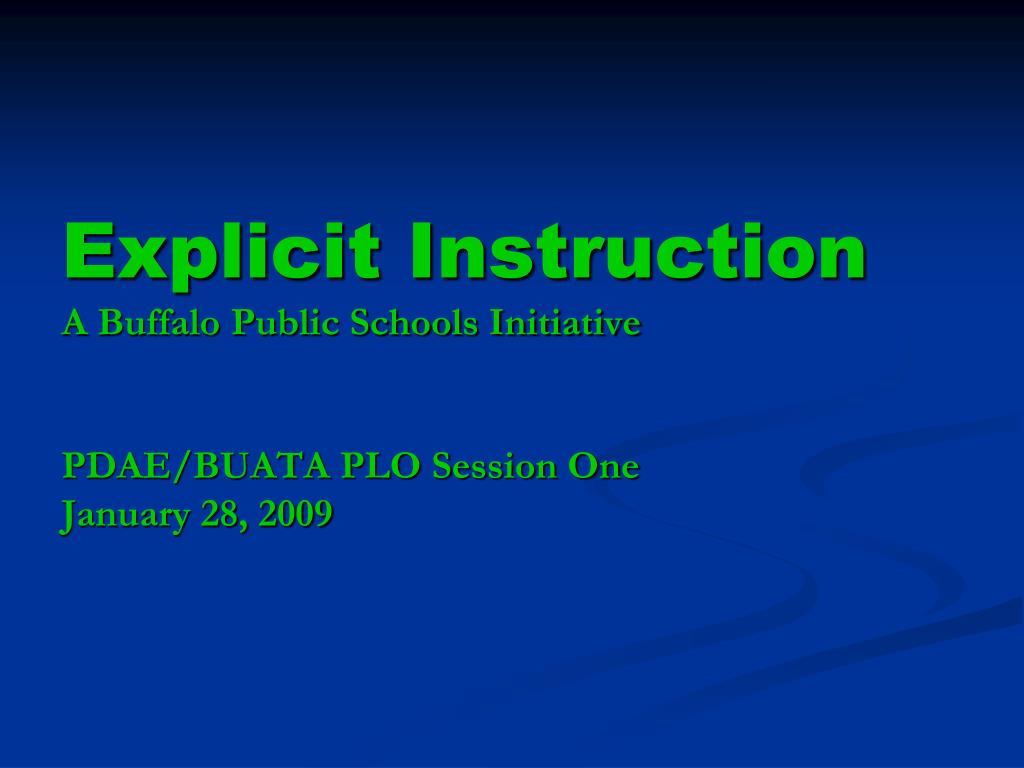 Explicit Instruction
A Buffalo Public Schools Initiative

PDAE/BUATA PLO Session One
January 28, 2009